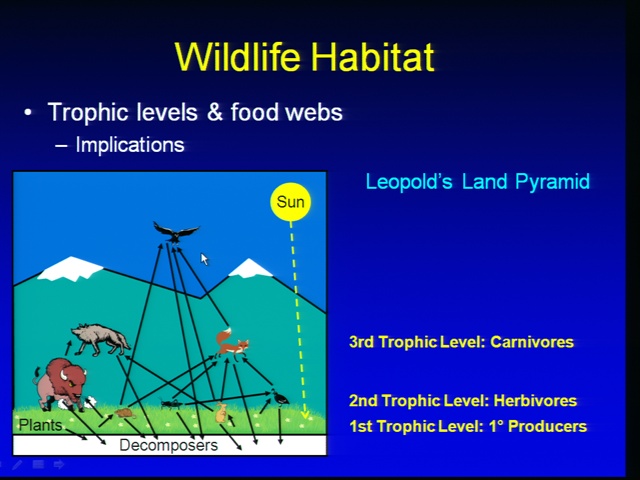 Wildlife Habitat

• Trophic levels & food webs
– Implications

Sun

Plants

Decomposers

Leopold's Land Pyramid

3rd Trophic Level: Carnivores

2nd Trophic Level: Herbivores

1st Trophic Level: 1° Producers